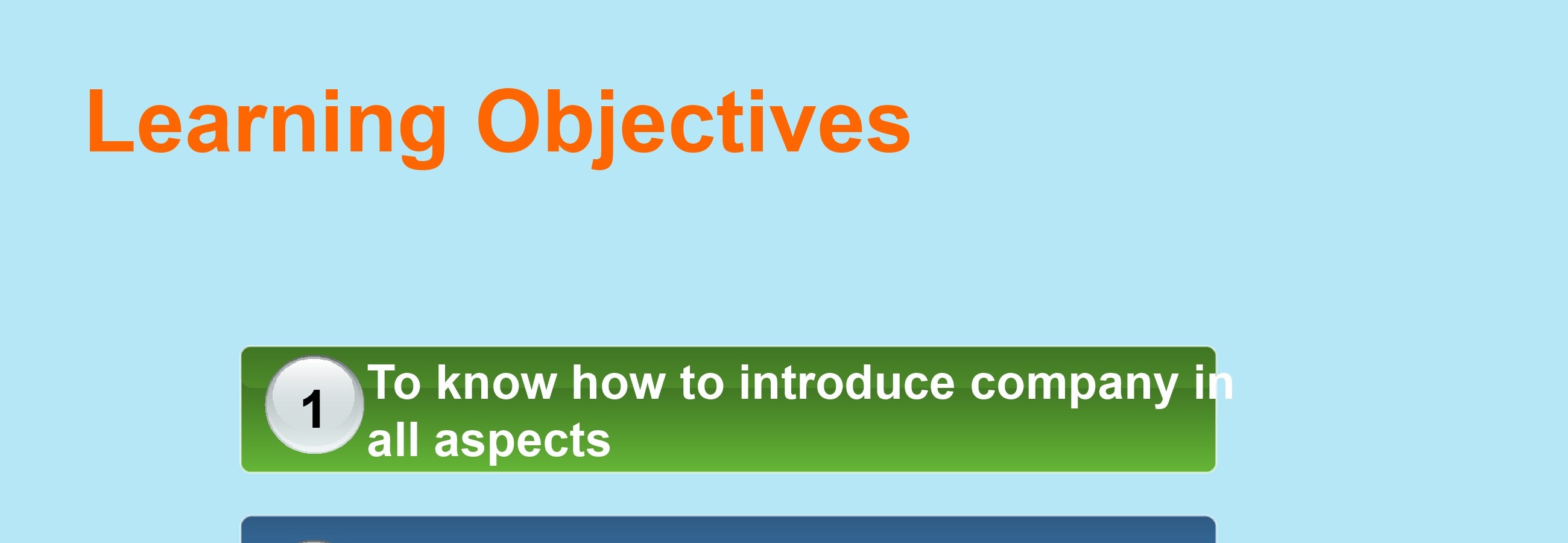 Learning Objectives

1 To know how to introduce company in all aspects